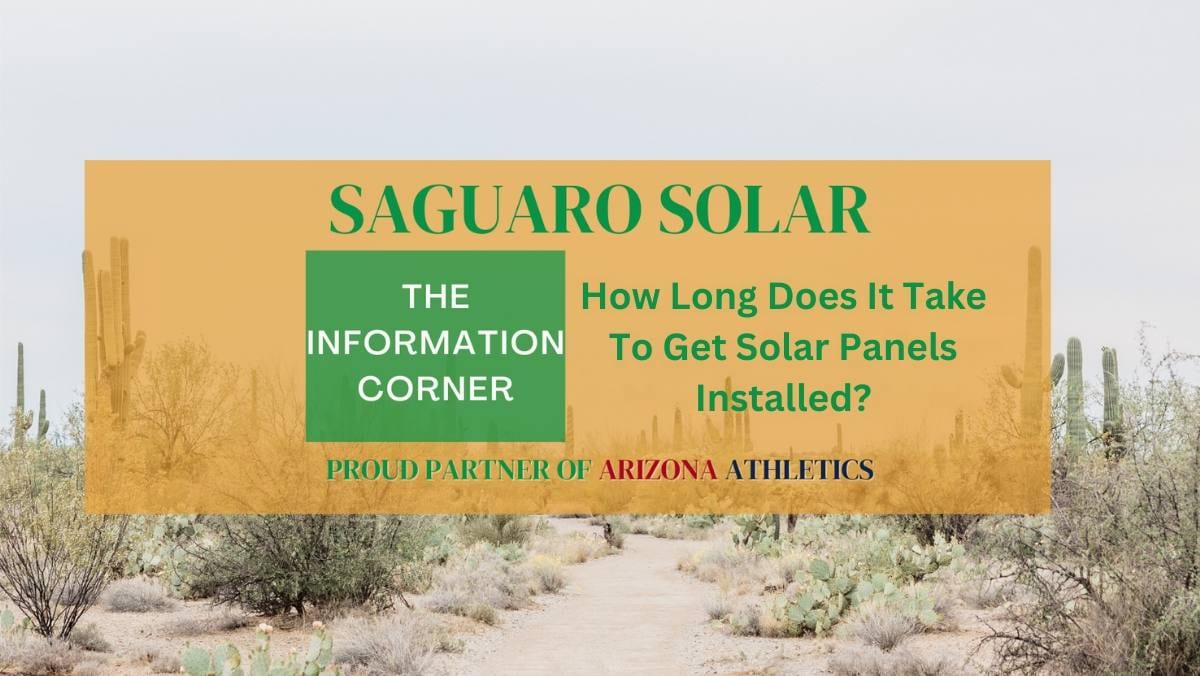 SAGUARO SOLAR

THE INFORMATION CORNER

How Long Does It Take To Get Solar Panels Installed?

PROUD PARTNER OF ARIZONA ATHLETICS